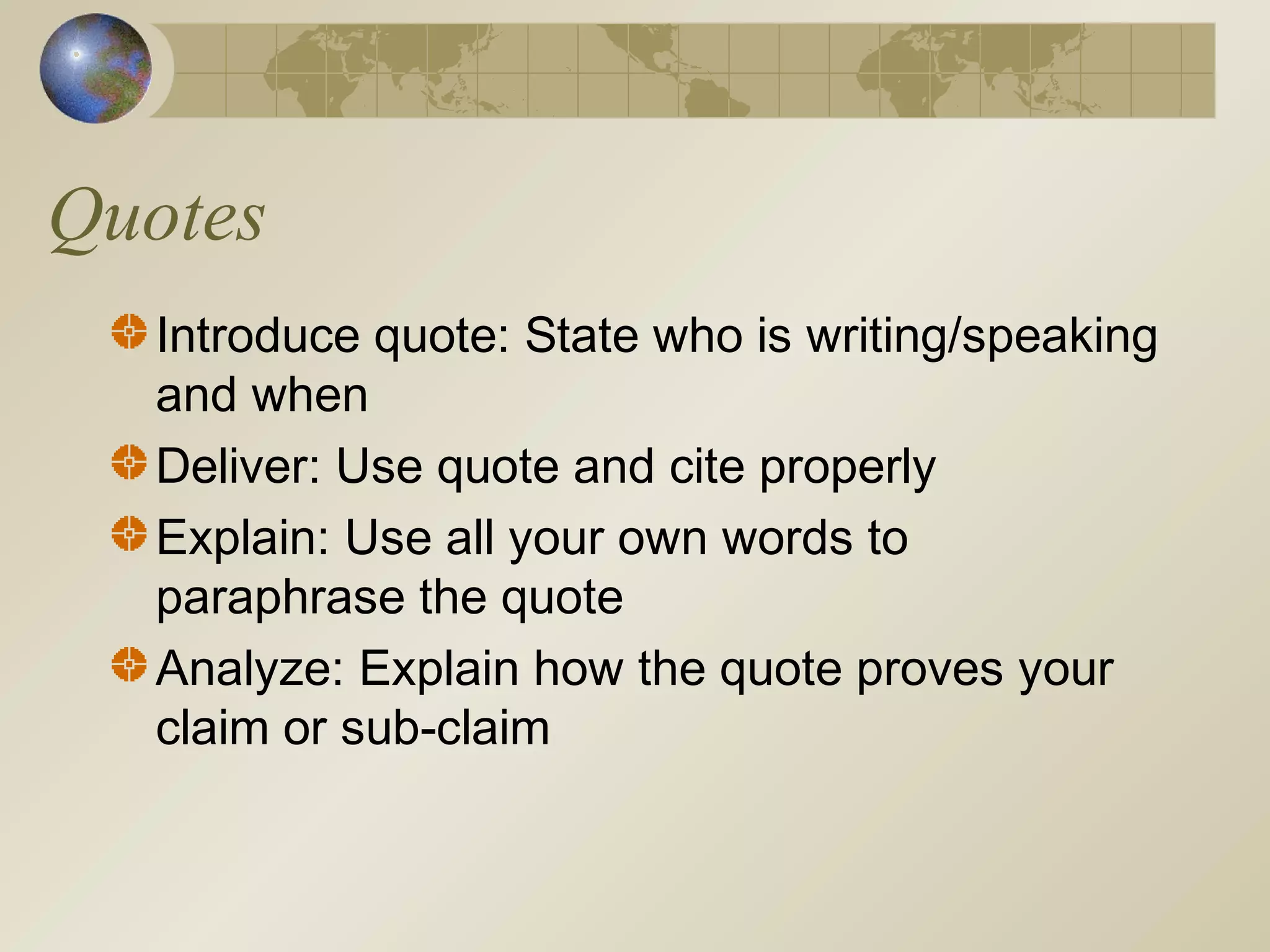 Quotes

Introduce quote: State who is writing/speaking and when

Deliver: Use quote and cite properly

Explain: Use all your own words to paraphrase the quote

Analyze: Explain how the quote proves your claim or sub-claim